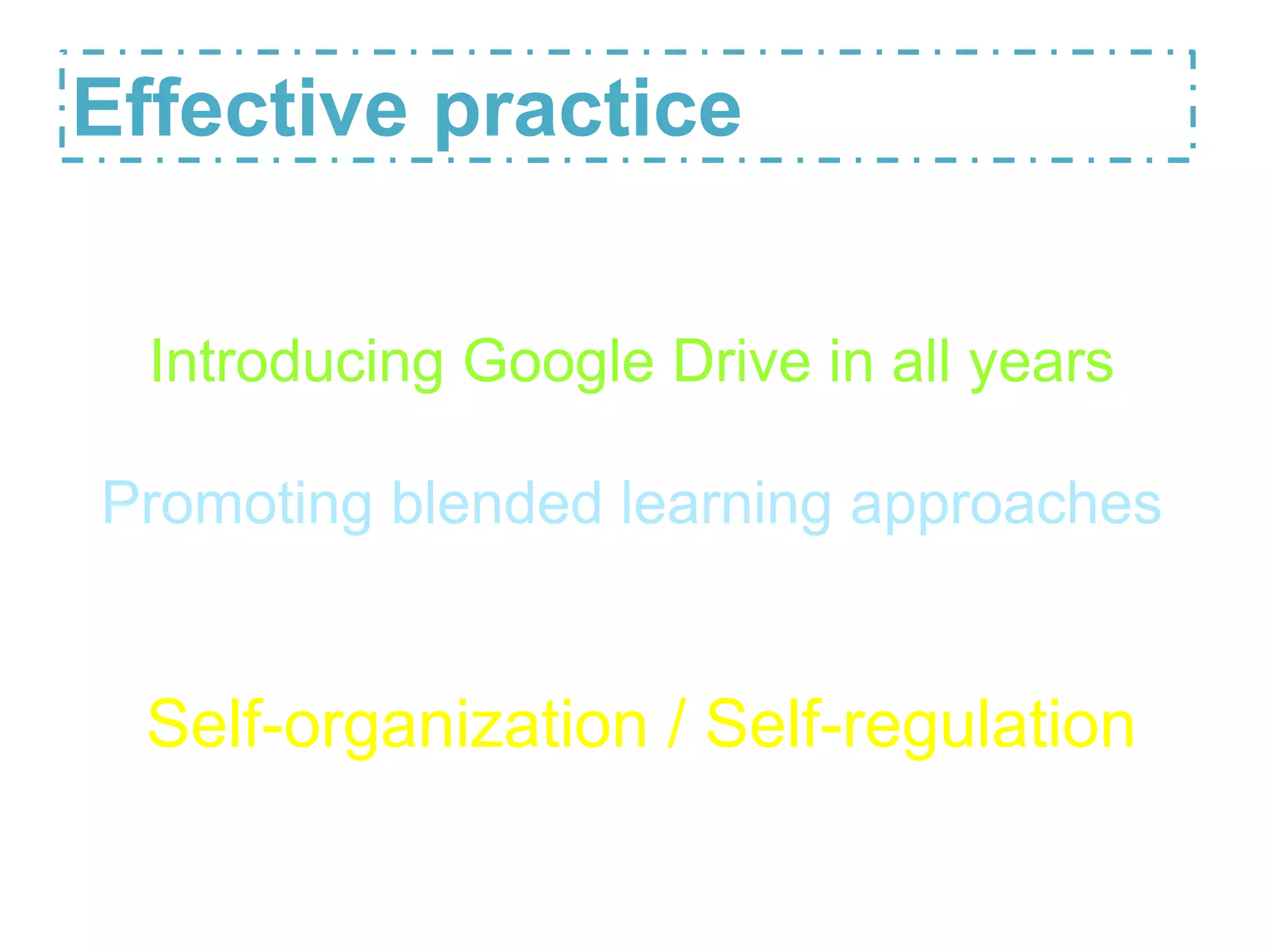 Effective practice

Introducing Google Drive in all years

Promoting blended learning approaches

Self-organization / Self-regulation